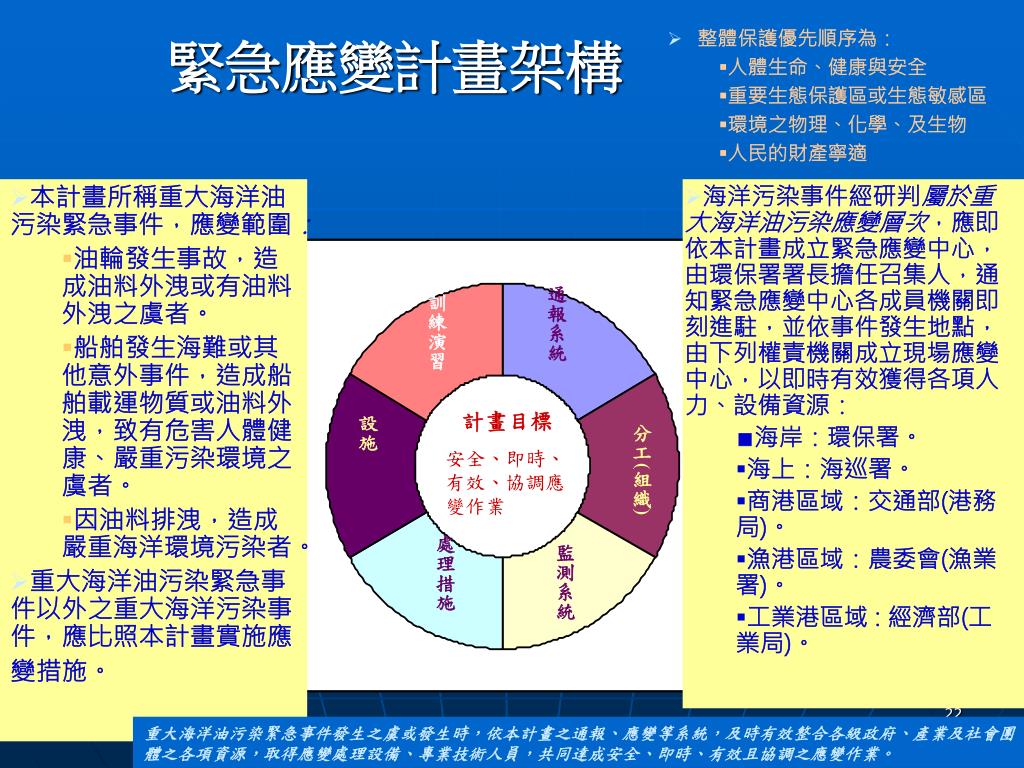 緊急應變計畫架構

➢ 整體保護優先順序為：
▪人體生命、健康與安全
▪重要生態保護區或生態敏感區
▪環境之物理、化學、及生物
▪人民的財產寧適

➢本計畫所稱重大海洋油污染緊急事件，應變範圍：
▪油輪發生事故，造成油料外洩或有油料外洩之虞者。
▪船舶發生海難或其他意外事件，造成船舶載運物質或油料外洩，致有危害人體健康、嚴重污染環境之虞者。
▪因油料排洩，造成嚴重海洋環境污染者。
➢重大海洋油污染緊急事件以外之重大海洋污染事件，應比照本計畫實施應變措施。

訓練演習

通報系統

設施

計畫目標

安全、即時、有效、協調應變作業

分工(組織)

處理措施

監測系統

➢海洋污染事件經研判屬於重大海洋油污染應變層次，應即依本計畫成立緊急應變中心，由環保署署長擔任召集人，通知緊急應變中心各成員機關即刻進駐，並依事件發生地點，由下列權責機關成立現場應變中心，以即時有效獲得各項人力、設備資源：
■海岸：環保署。
▪海上：海巡署。
▪商港區域：交通部(港務局)。
▪漁港區域：農委會(漁業署)。
▪工業港區域：經濟部(工業局)。

22

重大海洋油污染緊急事件發生之虞或發生時，依本計畫之通報、應變等系統，及時有效整合各級政府、產業及社會團體之各項資源，取得應變處理設備、專業技術人員，共同達成安全、即時、有效且協調之應變作業。